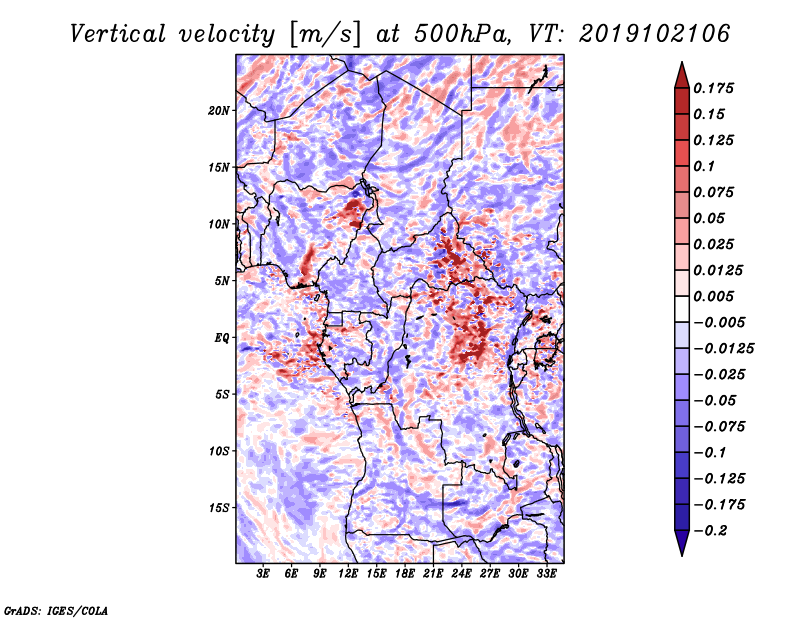 Vertical velocity [m/s] at 500hPa, VT: 2019102106

20N
15N
10N
5N
EQ
5S
10S
15S

3E 6E 9E 12E 15E 18E 21E 24E 27E 30E 33E

0.175
0.15
0.125
0.1
0.075
0.05
0.025
0.0125
0.005
−0.005
−0.0125
−0.025
−0.05
−0.075
−0.1
−0.125
−0.175
−0.2

GrADS: IGES/COLA